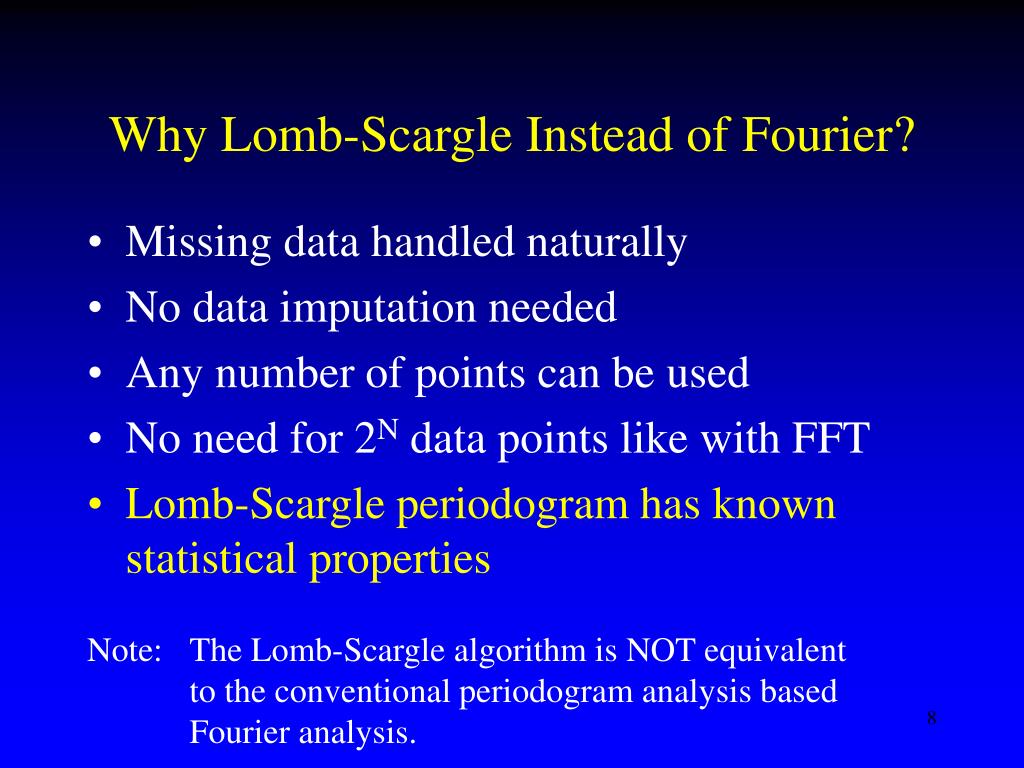 Why Lomb-Scargle Instead of Fourier?

• Missing data handled naturally
• No data imputation needed
• Any number of points can be used
• No need for $2^N$ data points like with FFT
• Lomb-Scargle periodogram has known statistical properties

Note: The Lomb-Scargle algorithm is NOT equivalent to the conventional periodogram analysis based Fourier analysis.

8